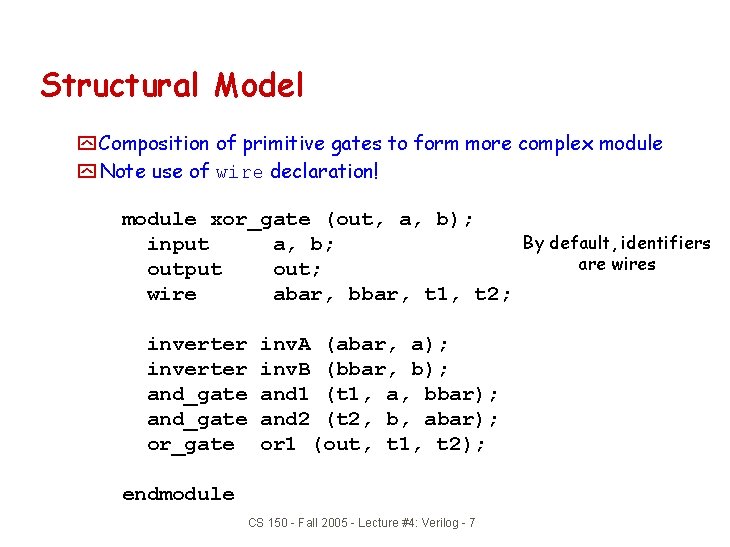 Structural Model

Composition of primitive gates to form more complex module

Note use of wire declaration!

module xor_gate (out, a, b);
  input     a, b;
  output    out;
  wire      abar, bbar, t1, t2;

  inverter invA (abar, a);
  inverter invB (bbar, b);
  and_gate and1 (t1, a, bbar);
  and_gate and2 (t2, b, abar);
  or_gate  or1 (out, t1, t2);

endmodule

By default, identifiers are wires

CS 150 - Fall 2005 - Lecture #4: Verilog - 7